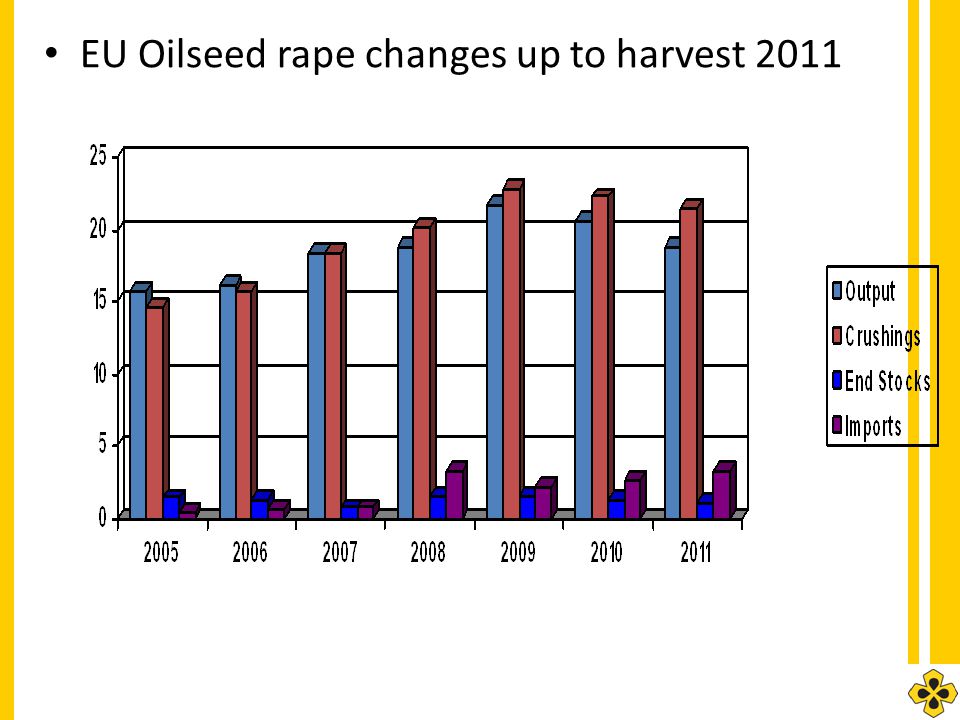 • EU Oilseed rape changes up to harvest 2011

25
20
15
10
5
0

2005
2006
2007
2008
2009
2010
2011

Output
Crushings
End Stocks
Imports